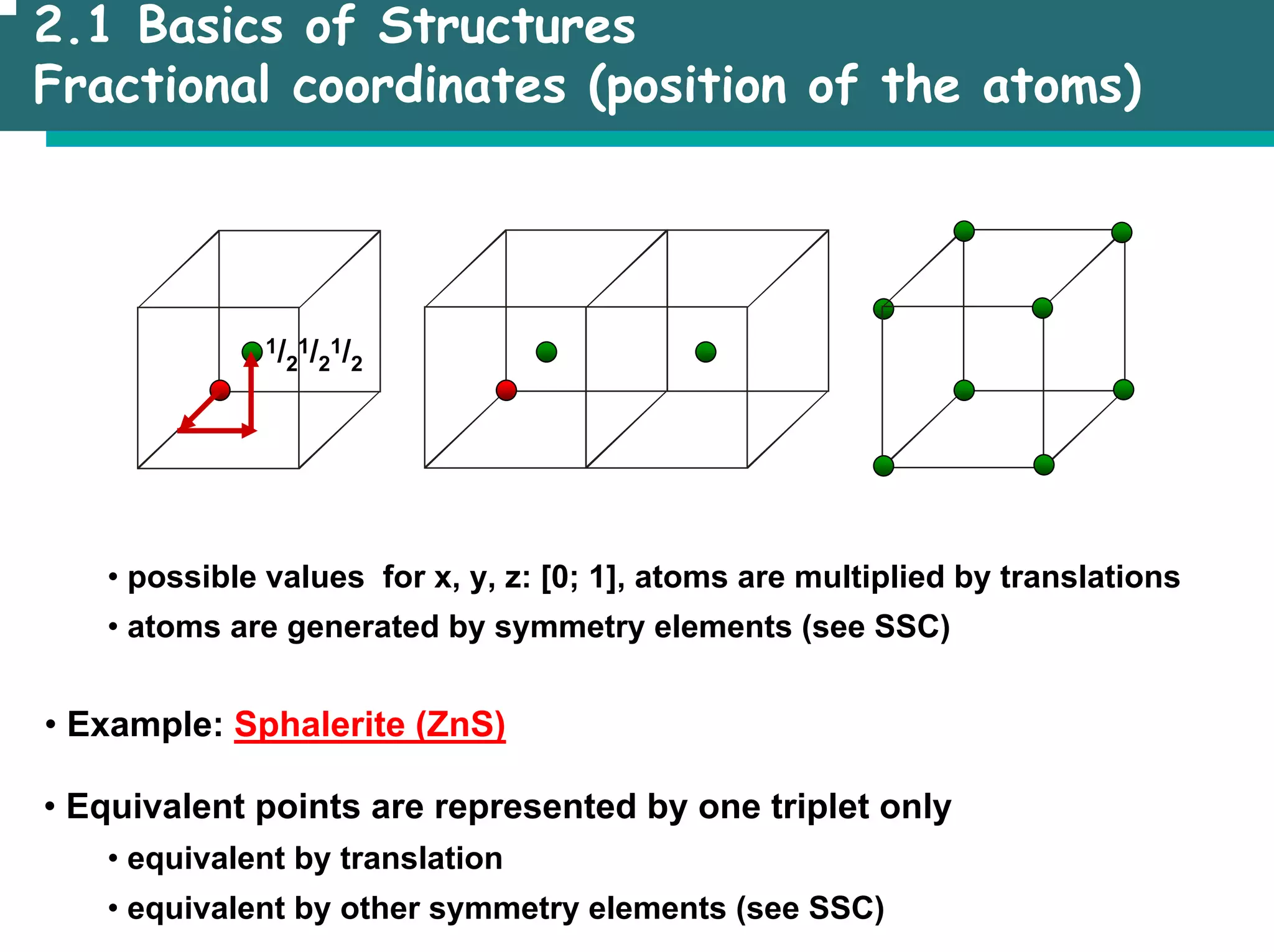 2.1 Basics of Structures
Fractional coordinates (position of the atoms)

$^1/_2{}^1/_2{}^1/_2$

• possible values for x, y, z: [0; 1], atoms are multiplied by translations
• atoms are generated by symmetry elements (see SSC)

• Example: Sphalerite (ZnS)

• Equivalent points are represented by one triplet only
• equivalent by translation
• equivalent by other symmetry elements (see SSC)